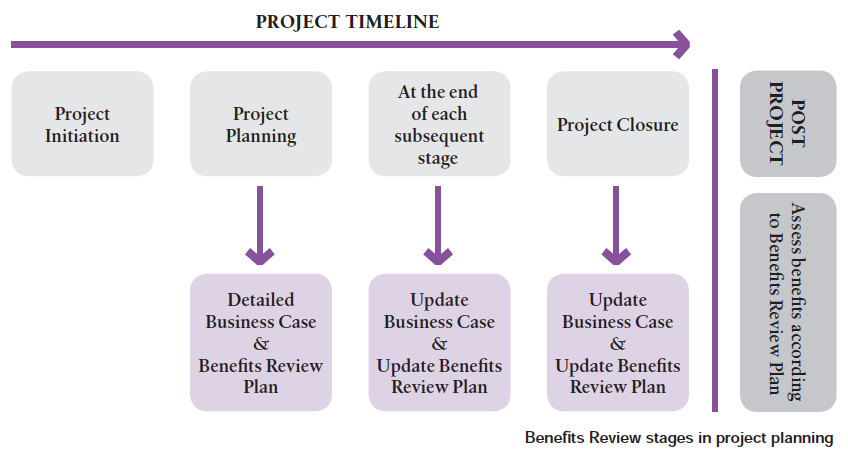 PROJECT TIMELINE

Project Initiation

Project Planning

At the end of each subsequent stage

Project Closure

POST PROJECT

Detailed Business Case & Benefits Review Plan

Update Business Case & Update Benefits Review Plan

Update Business Case & Update Benefits Review Plan

Assess benefits according to Benefits Review Plan

Benefits Review stages in project planning